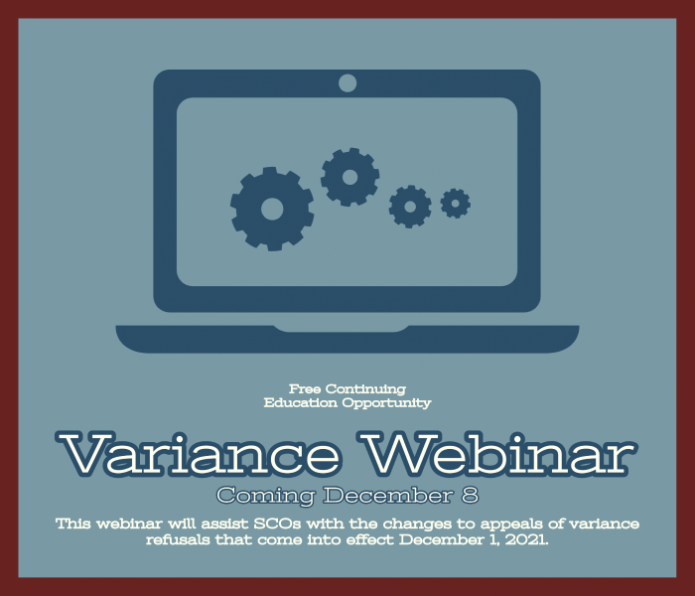 Free Continuing Education Opportunity

Variance Webinar

Coming December 8

This webinar will assist SCOs with the changes to appeals of variance refusals that come into effect December 1, 2021.